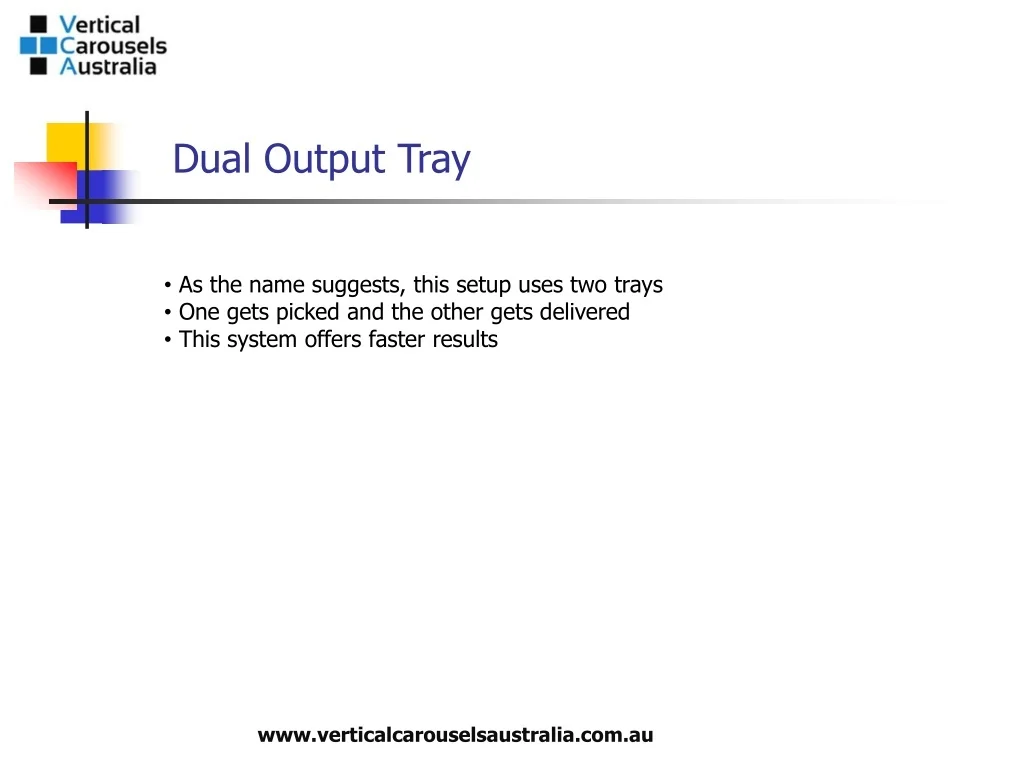 Vertical
Carousels
Australia

Dual Output Tray

• As the name suggests, this setup uses two trays
• One gets picked and the other gets delivered
• This system offers faster results

www.verticalcarouselsaustralia.com.au